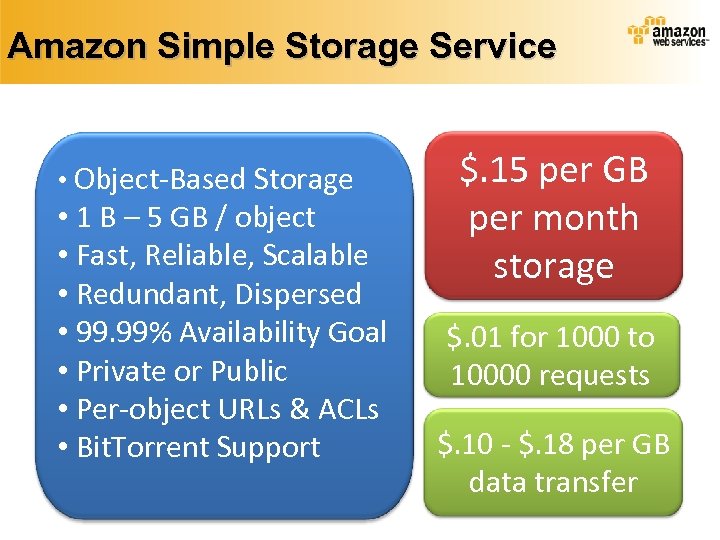 Amazon Simple Storage Service

amazon web services™

• Object-Based Storage
• 1 B – 5 GB / object
• Fast, Reliable, Scalable
• Redundant, Dispersed
• 99.99% Availability Goal
• Private or Public
• Per-object URLs & ACLs
• BitTorrent Support

\$.15 per GB per month storage

\$.01 for 1000 to 10000 requests

\$.10 - \$.18 per GB data transfer